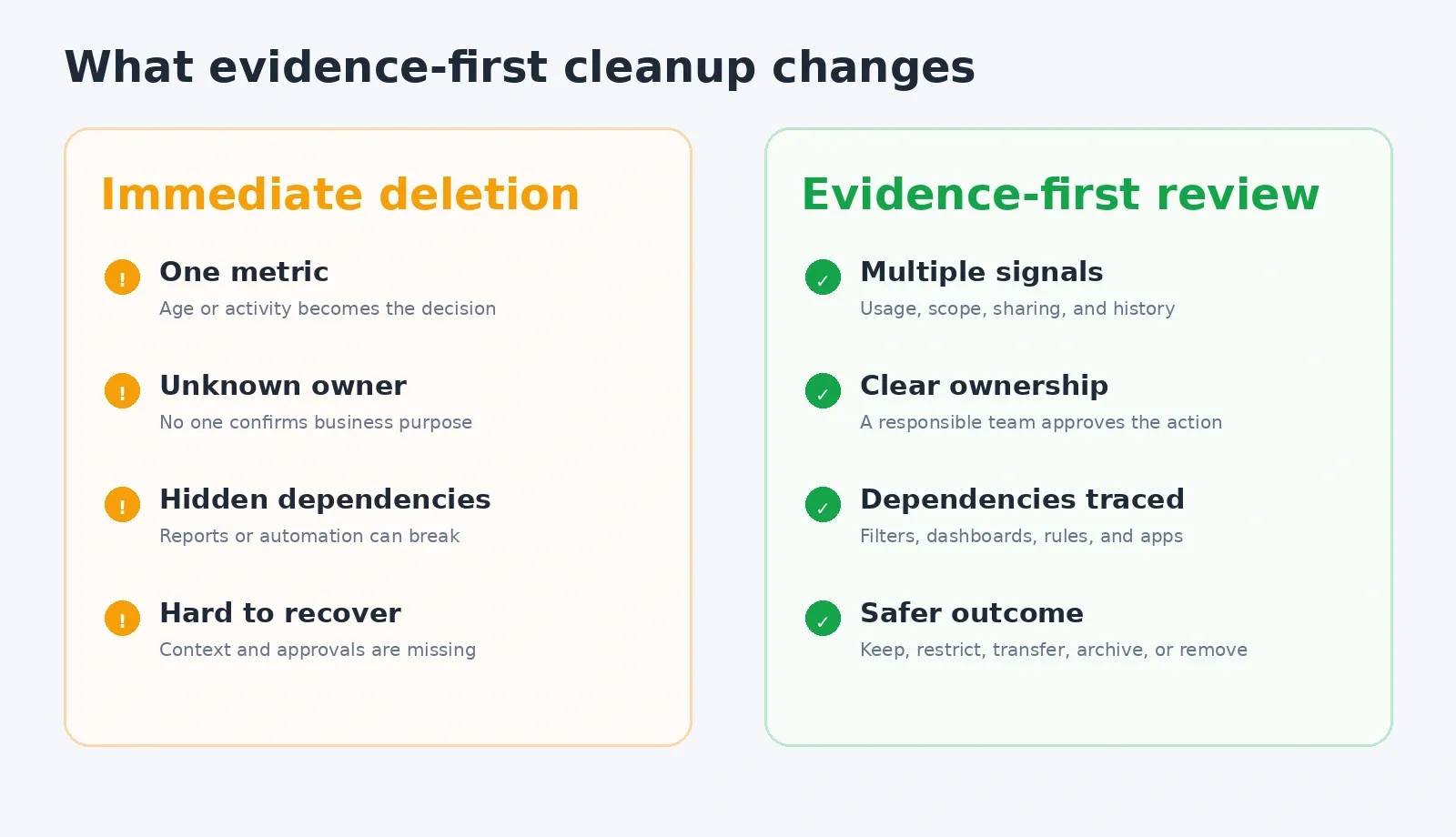 What evidence-first cleanup changes

Immediate deletion

! One metric
Age or activity becomes the decision

! Unknown owner
No one confirms business purpose

! Hidden dependencies
Reports or automation can break

! Hard to recover
Context and approvals are missing

Evidence-first review

✓ Multiple signals
Usage, scope, sharing, and history

✓ Clear ownership
A responsible team approves the action

✓ Dependencies traced
Filters, dashboards, rules, and apps

✓ Safer outcome
Keep, restrict, transfer, archive, or remove